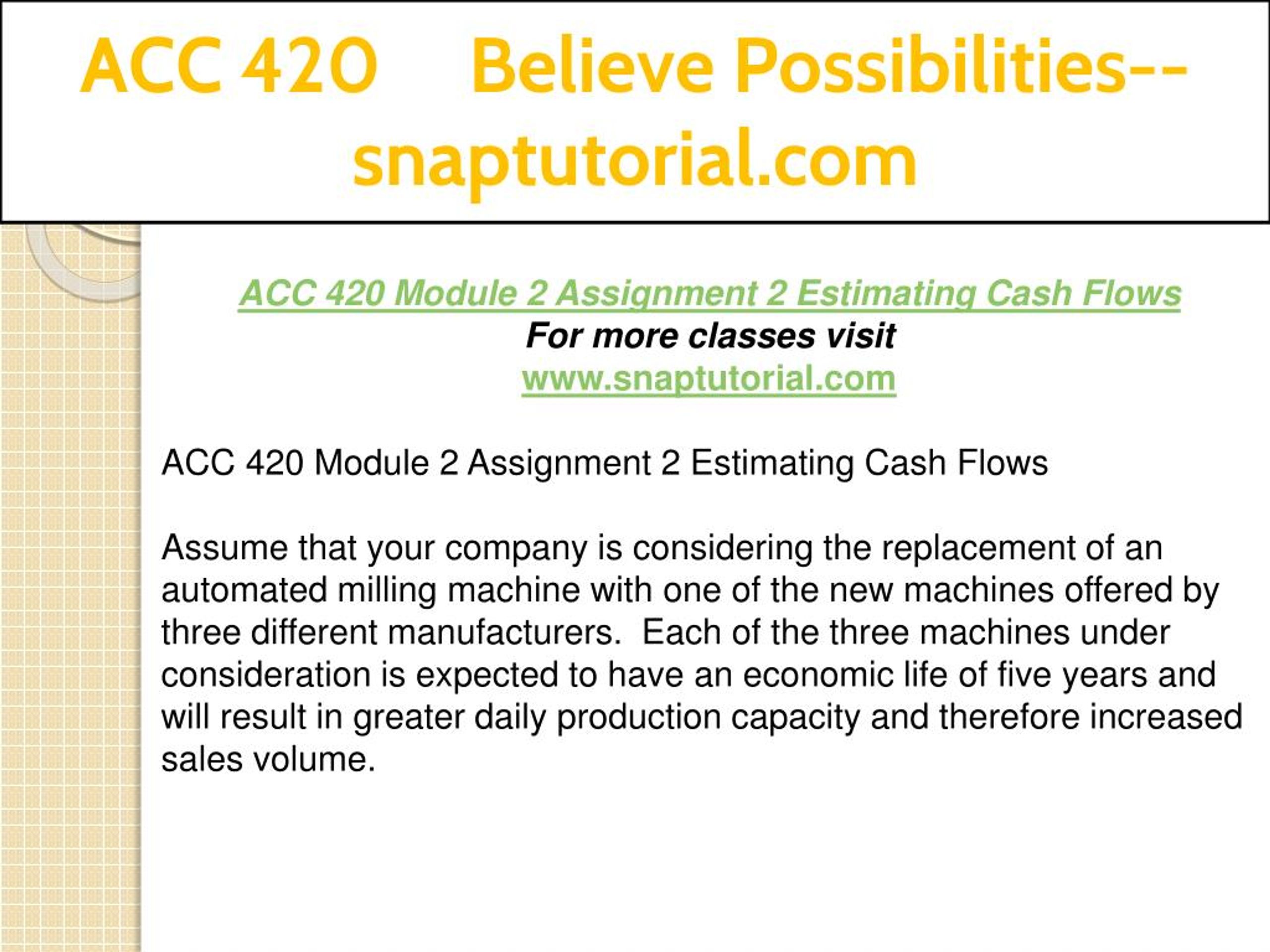 ACC 420 Believe Possibilities--snaptutorial.com

ACC 420 Module 2 Assignment 2 Estimating Cash Flows
For more classes visit
www.snaptutorial.com

ACC 420 Module 2 Assignment 2 Estimating Cash Flows

Assume that your company is considering the replacement of an automated milling machine with one of the new machines offered by three different manufacturers. Each of the three machines under consideration is expected to have an economic life of five years and will result in greater daily production capacity and therefore increased sales volume.